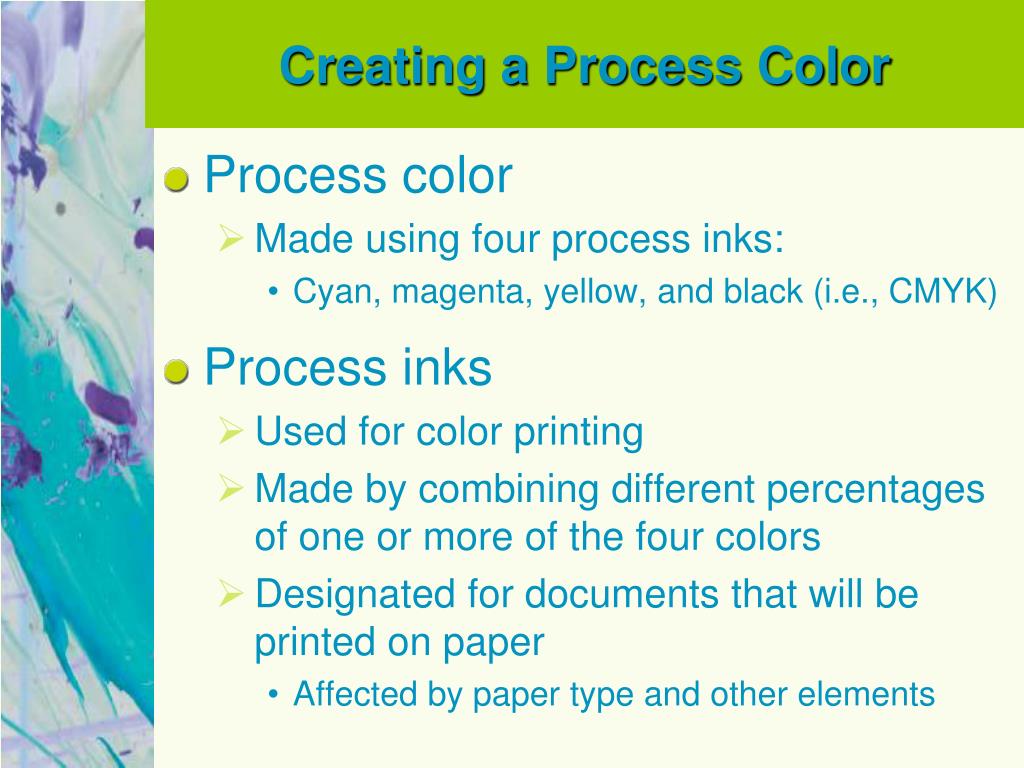 Creating a Process Color

Process color
Made using four process inks:
• Cyan, magenta, yellow, and black (i.e., CMYK)

Process inks
Used for color printing
Made by combining different percentages of one or more of the four colors
Designated for documents that will be printed on paper
• Affected by paper type and other elements